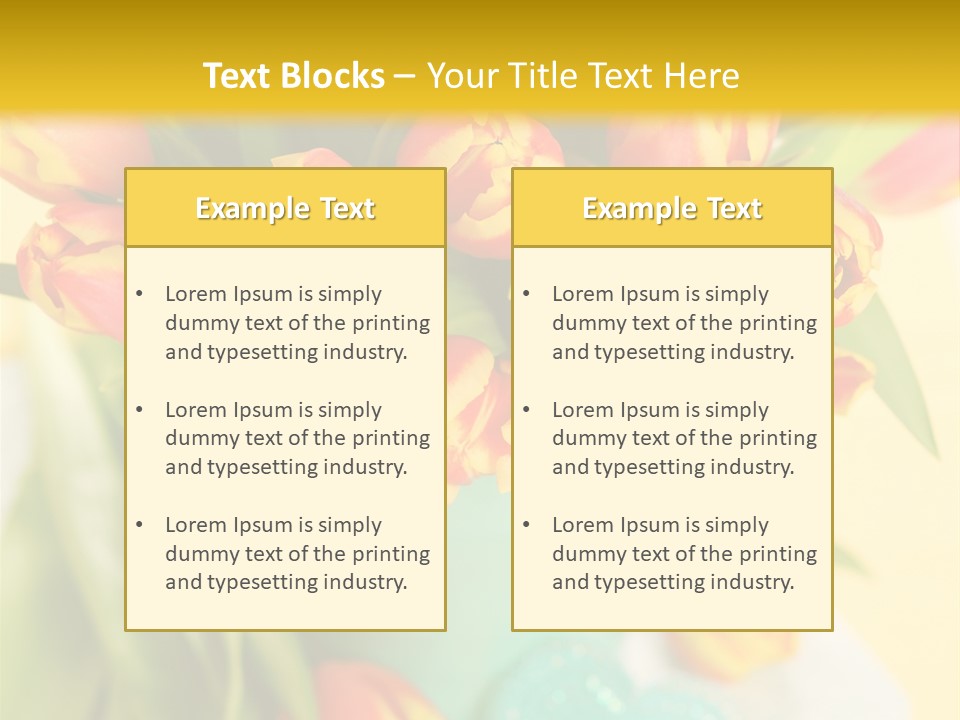 Text Blocks – Your Title Text Here

Example Text

• Lorem Ipsum is simply dummy text of the printing and typesetting industry.

• Lorem Ipsum is simply dummy text of the printing and typesetting industry.

• Lorem Ipsum is simply dummy text of the printing and typesetting industry.

Example Text

• Lorem Ipsum is simply dummy text of the printing and typesetting industry.

• Lorem Ipsum is simply dummy text of the printing and typesetting industry.

• Lorem Ipsum is simply dummy text of the printing and typesetting industry.